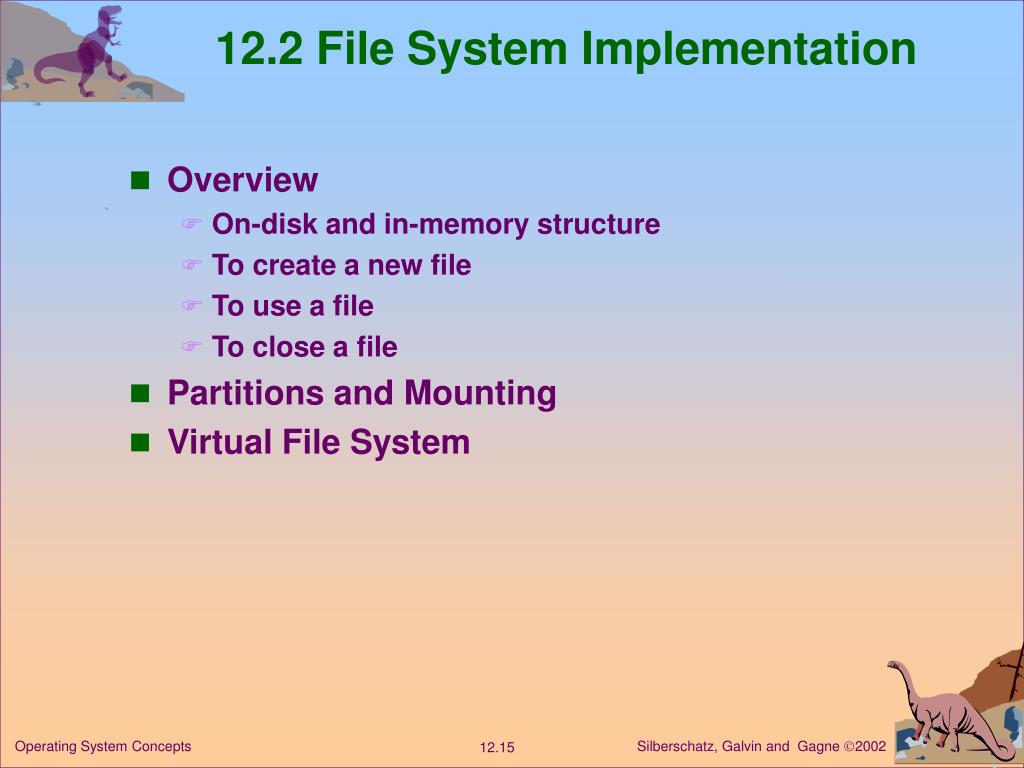 12.2 File System Implementation

- Overview
  - On-disk and in-memory structure
  - To create a new file
  - To use a file
  - To close a file
- Partitions and Mounting
- Virtual File System

Operating System Concepts

12.15

Silberschatz, Galvin and Gagne ©2002